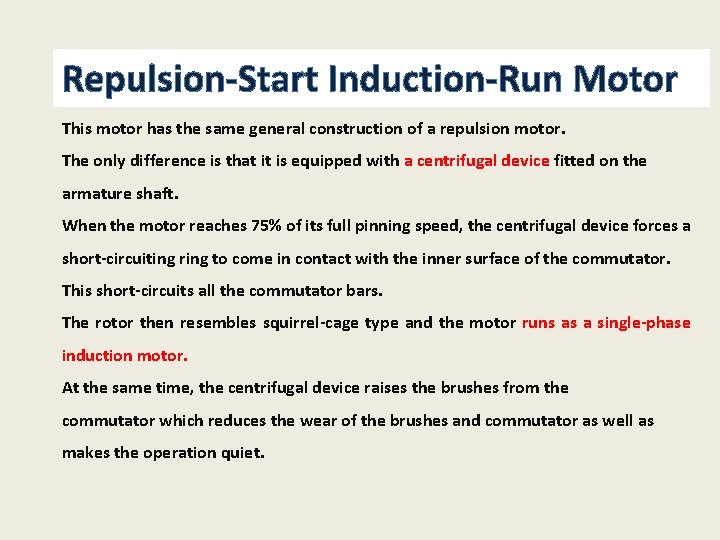 Repulsion-Start Induction-Run Motor

This motor has the same general construction of a repulsion motor.

The only difference is that it is equipped with a centrifugal device fitted on the armature shaft.

When the motor reaches 75% of its full pinning speed, the centrifugal device forces a short-circuiting ring to come in contact with the inner surface of the commutator.

This short-circuits all the commutator bars.

The rotor then resembles squirrel-cage type and the motor runs as a single-phase induction motor.

At the same time, the centrifugal device raises the brushes from the commutator which reduces the wear of the brushes and commutator as well as makes the operation quiet.